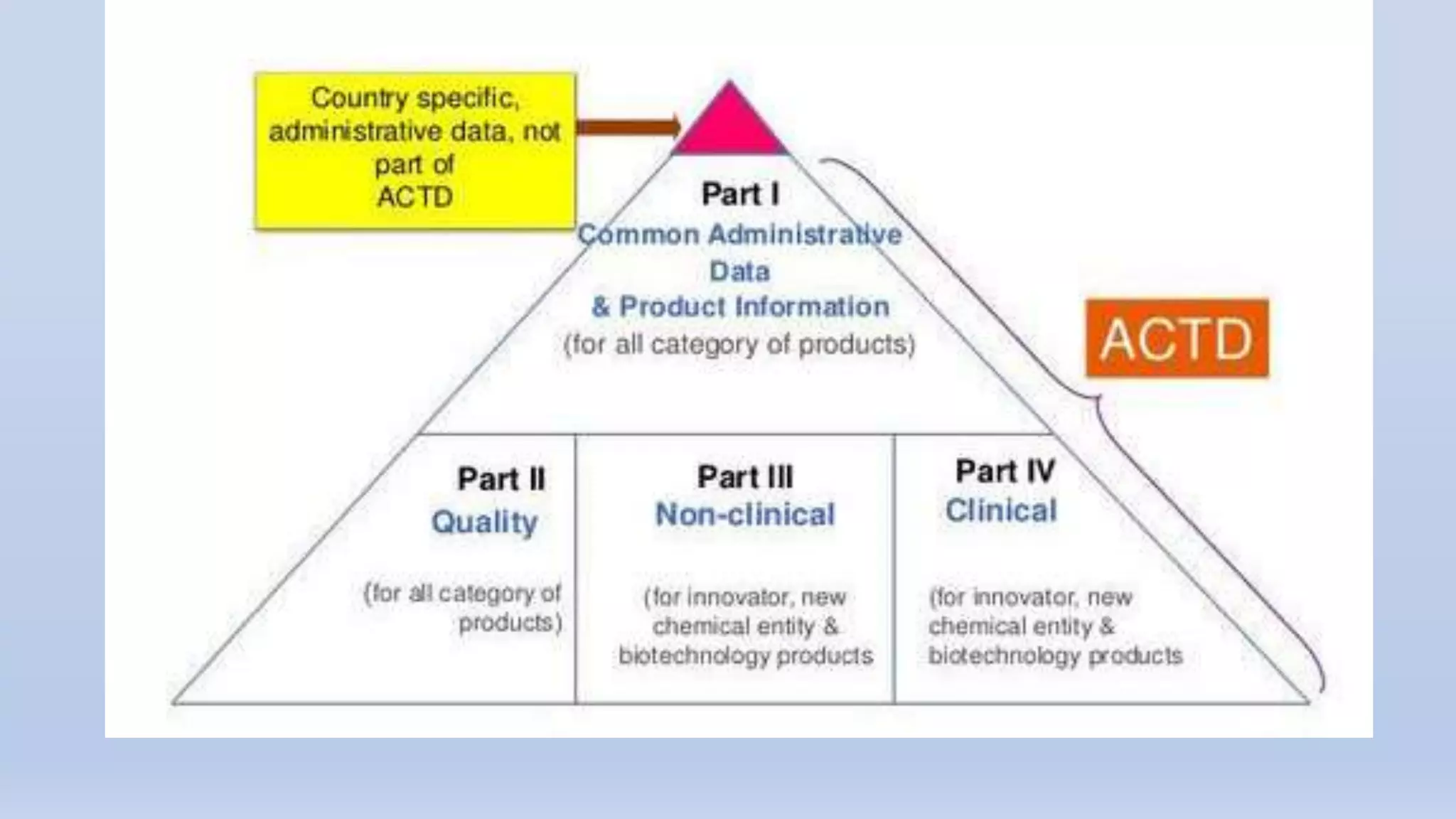 Country specific, administrative data, not part of ACTD

Part I
Common Administrative Data
& Product Information
(for all category of products)

ACTD

Part II
Quality
(for all category of products)

Part III
Non-clinical
(for innovator, new chemical entity & biotechnology products

Part IV
Clinical
(for innovator, new chemical entity & biotechnology products